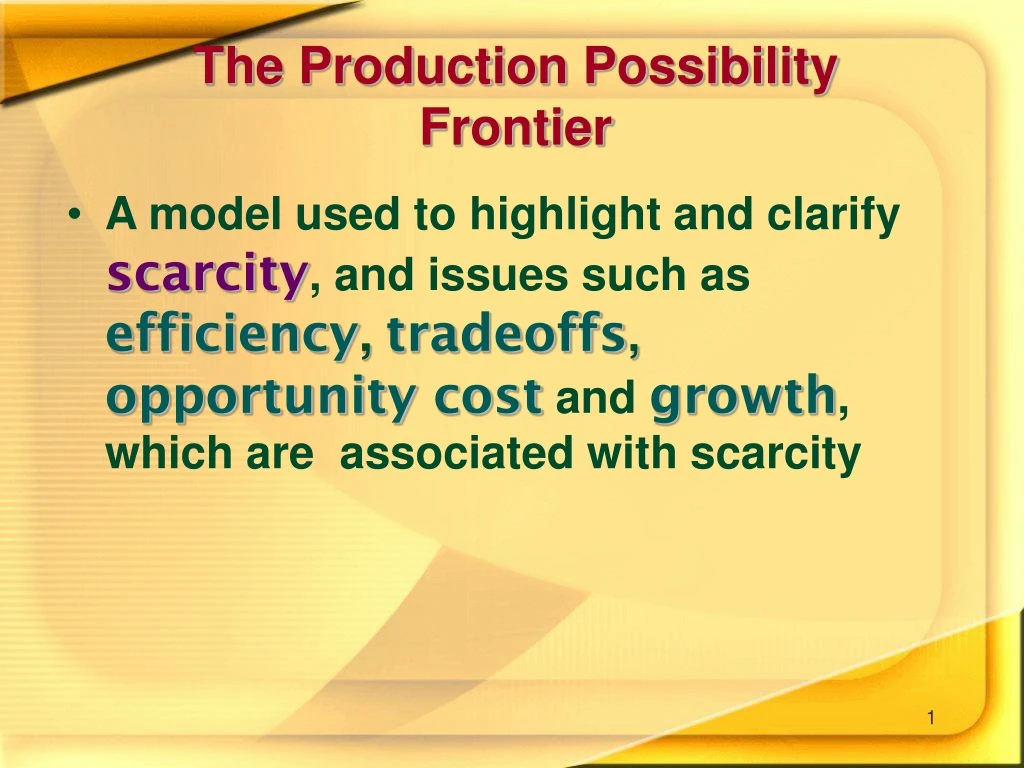 The Production Possibility Frontier

• A model used to highlight and clarify scarcity, and issues such as efficiency, tradeoffs, opportunity cost and growth, which are associated with scarcity

1